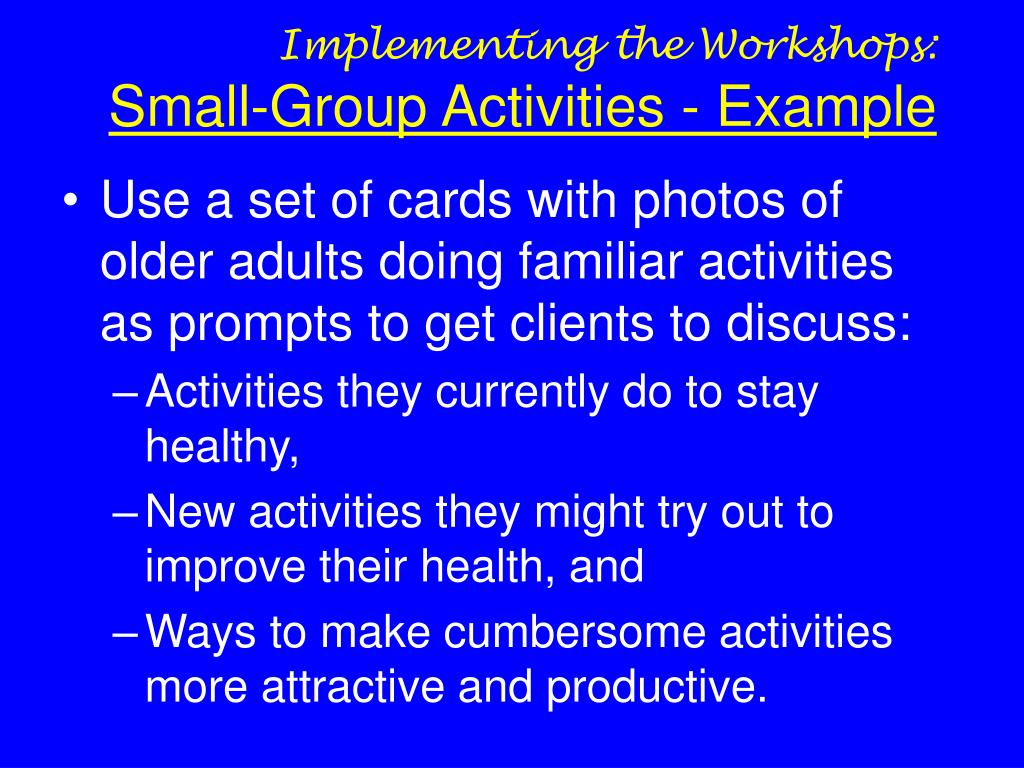 Implementing the Workshops:
Small-Group Activities - Example

• Use a set of cards with photos of older adults doing familiar activities as prompts to get clients to discuss:
– Activities they currently do to stay healthy,
– New activities they might try out to improve their health, and
– Ways to make cumbersome activities more attractive and productive.